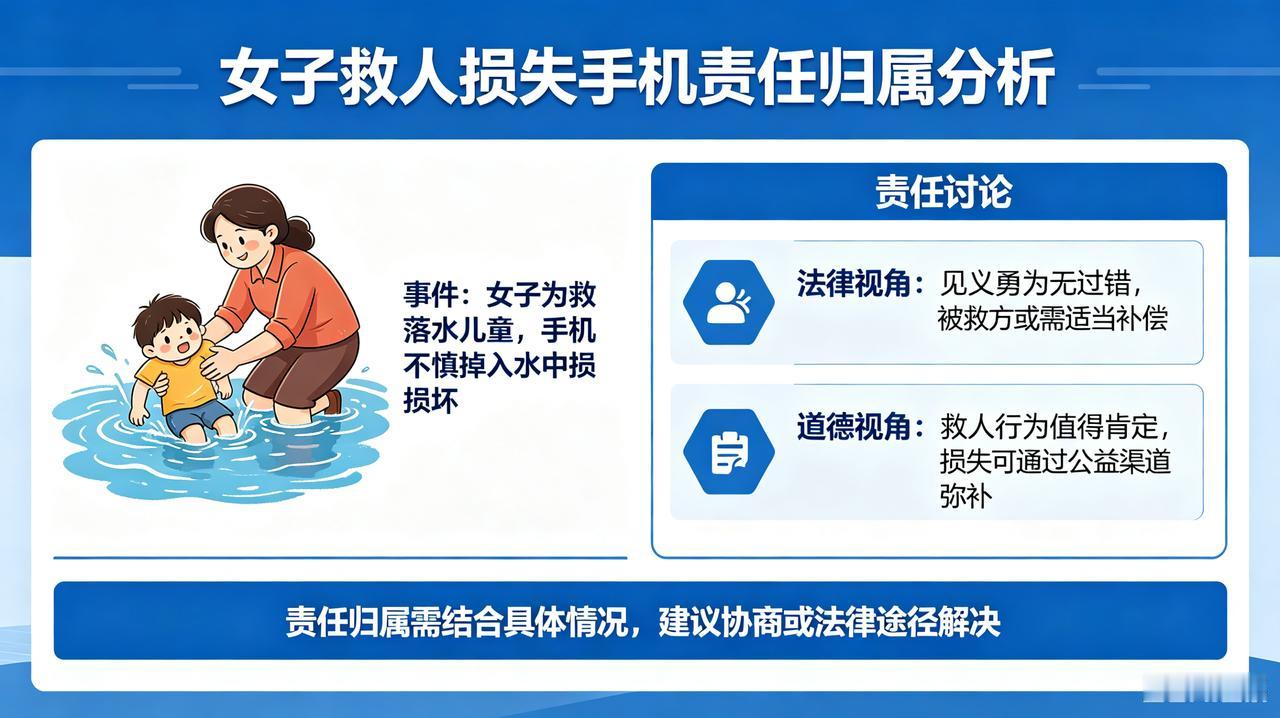 女子救人损失手机责任归属分析

事件：女子为救落水儿童，手机不慎掉入水中损损坏

责任讨论

法律视角：见义勇为无过错，被救方或需适当补偿

道德视角：救人行为值得肯定，损失可通过公益渠道弥补

责任归属需结合具体情况，建议协商或法律途径解决